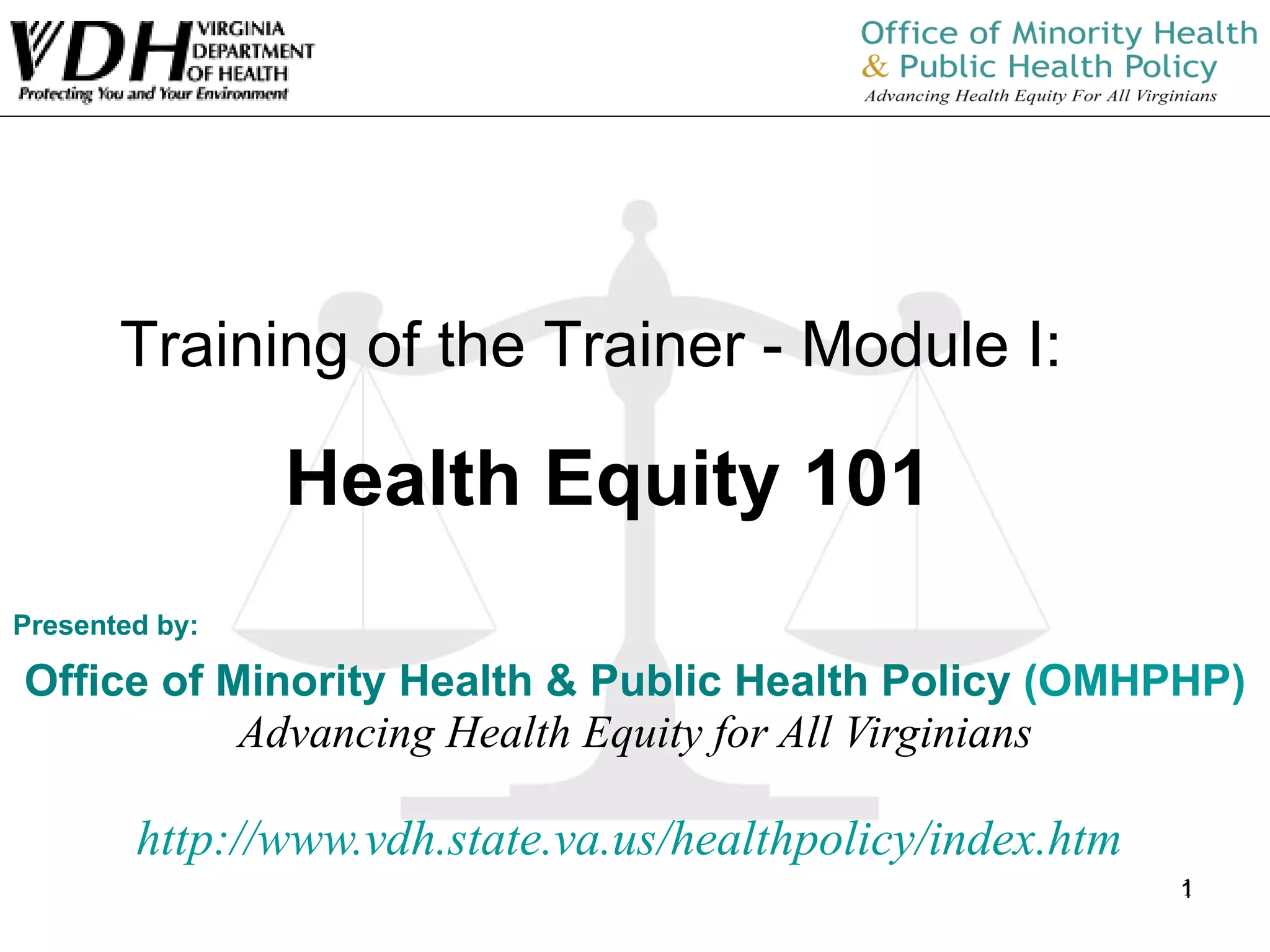 VDH VIRGINIA DEPARTMENT OF HEALTH
Protecting You and Your Environment

Office of Minority Health & Public Health Policy
Advancing Health Equity For All Virginians

Training of the Trainer - Module I:

Health Equity 101

Presented by:

Office of Minority Health & Public Health Policy (OMHPHP)
Advancing Health Equity for All Virginians

http://www.vdh.state.va.us/healthpolicy/index.htm

1